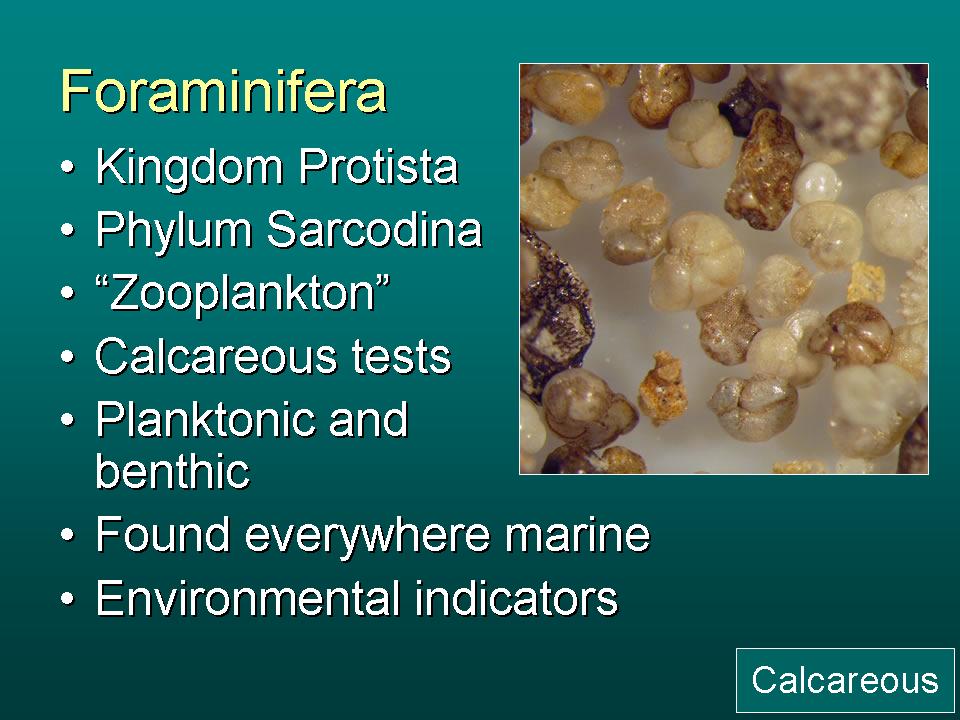 Foraminifera

• Kingdom Protista
• Phylum Sarcodina
• “Zooplankton”
• Calcareous tests
• Planktonic and benthic
• Found everywhere marine
• Environmental indicators

Calcareous